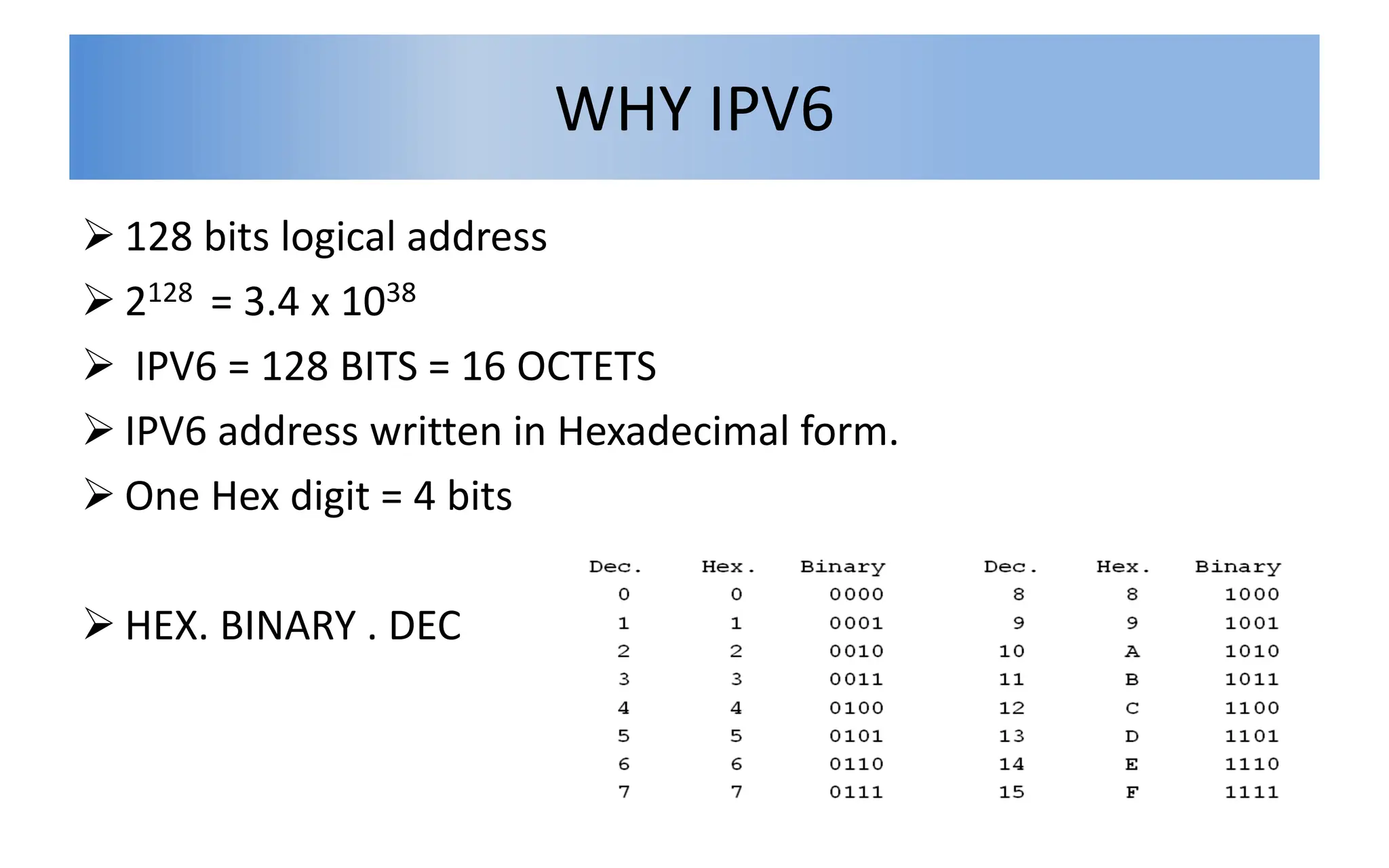 WHY IPV6

➢ 128 bits logical address

➢ $2^{128} = 3.4 \times 10^{38}$

➢ IPV6 = 128 BITS = 16 OCTETS

➢ IPV6 address written in Hexadecimal form.

➢ One Hex digit = 4 bits

➢ HEX. BINARY . DEC

| Dec. | Hex. | Binary | Dec. | Hex. | Binary |
|---|---|---|---|---|---|
| 0 | 0 | 0000 | 8 | 8 | 1000 |
| 1 | 1 | 0001 | 9 | 9 | 1001 |
| 2 | 2 | 0010 | 10 | A | 1010 |
| 3 | 3 | 0011 | 11 | B | 1011 |
| 4 | 4 | 0100 | 12 | C | 1100 |
| 5 | 5 | 0101 | 13 | D | 1101 |
| 6 | 6 | 0110 | 14 | E | 1110 |
| 7 | 7 | 0111 | 15 | F | 1111 |